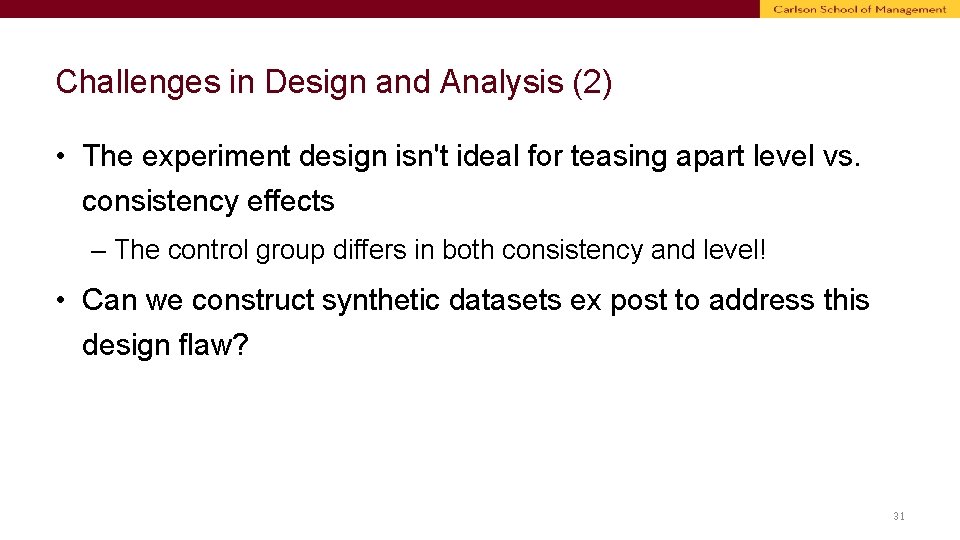 Carlson School of Management

Challenges in Design and Analysis (2)

• The experiment design isn't ideal for teasing apart level vs. consistency effects

– The control group differs in both consistency and level!

• Can we construct synthetic datasets ex post to address this design flaw?

31